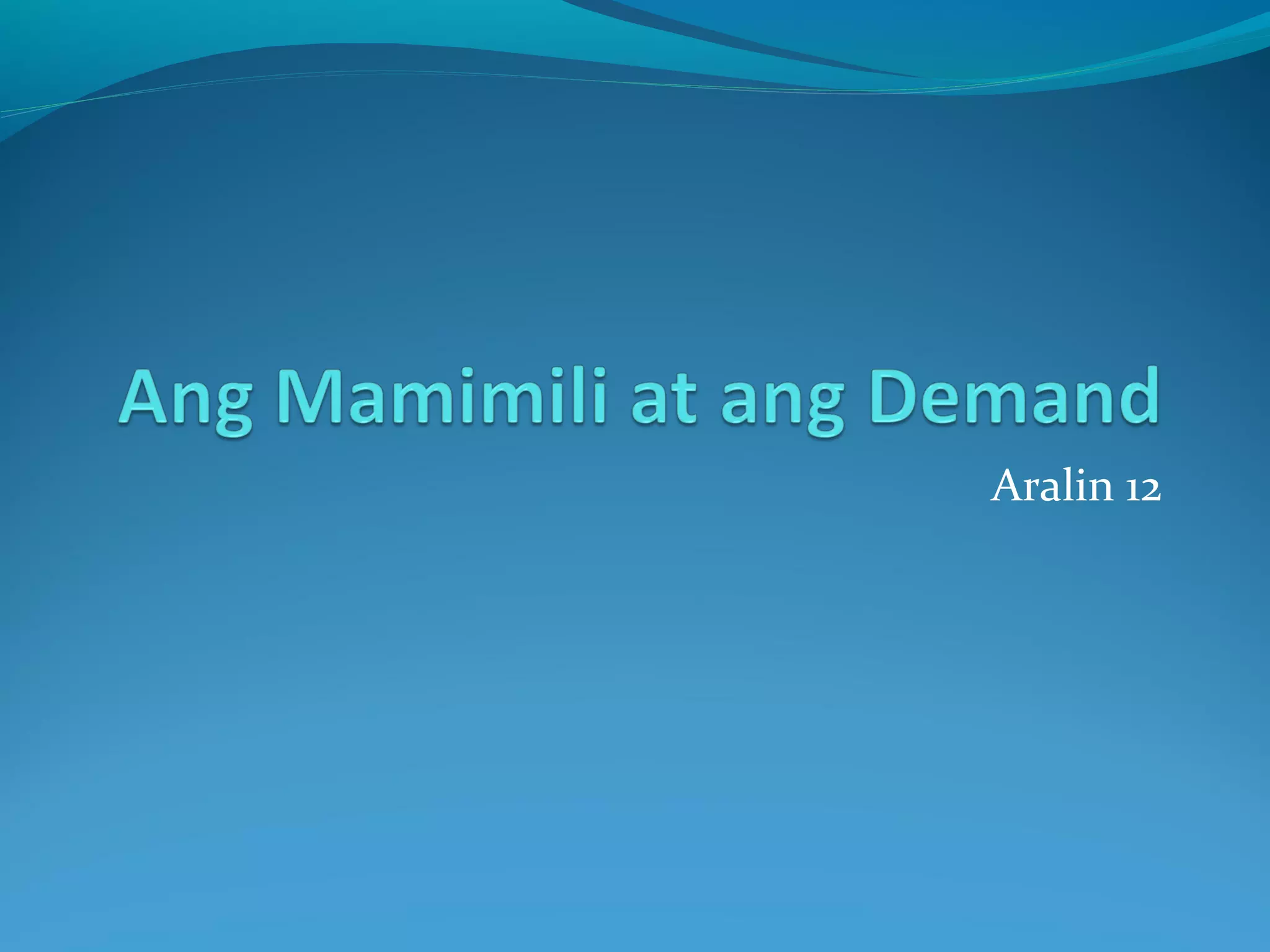 Ang Mamimili at ang Demand

Aralin 12